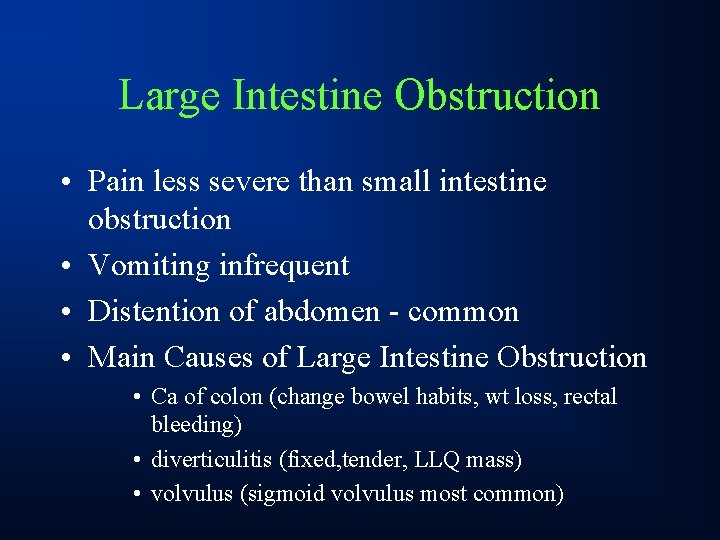 Large Intestine Obstruction

• Pain less severe than small intestine obstruction
• Vomiting infrequent
• Distention of abdomen - common
• Main Causes of Large Intestine Obstruction
  • Ca of colon (change bowel habits, wt loss, rectal bleeding)
  • diverticulitis (fixed,tender, LLQ mass)
  • volvulus (sigmoid volvulus most common)